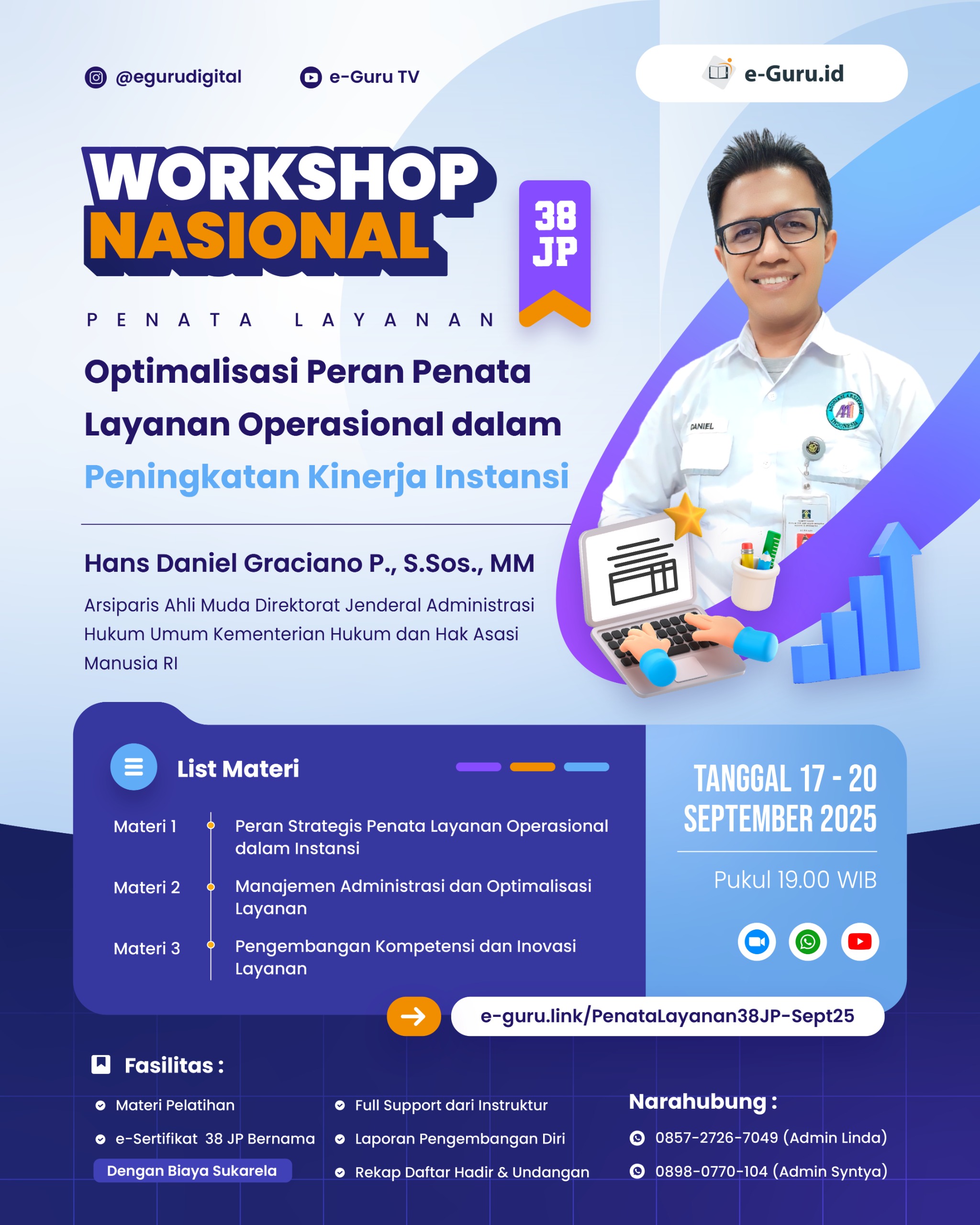 @egurudigital

e-Guru TV

e-Guru.id

WORKSHOP NASIONAL

38 JP

PENATA LAYANAN

Optimalisasi Peran Penata Layanan Operasional dalam Peningkatan Kinerja Instansi

Hans Daniel Graciano P., S.Sos., MM

Arsiparis Ahli Muda Direktorat Jenderal Administrasi Hukum Umum Kementerian Hukum dan Hak Asasi Manusia RI

DANIEL

List Materi

Materi 1 Peran Strategis Penata Layanan Operasional dalam Instansi

Materi 2 Manajemen Administrasi dan Optimalisasi Layanan

Materi 3 Pengembangan Kompetensi dan Inovasi Layanan

TANGGAL 17 - 20 SEPTEMBER 2025

Pukul 19.00 WIB

e-guru.link/PenataLayanan38JP-Sept25

Fasilitas :

Materi Pelatihan

e-Sertifikat 38 JP Bernama

Dengan Biaya Sukarela

Full Support dari Instruktur

Laporan Pengembangan Diri

Rekap Daftar Hadir & Undangan

Narahubung :

0857-2726-7049 (Admin Linda)

0898-0770-104 (Admin Syntya)